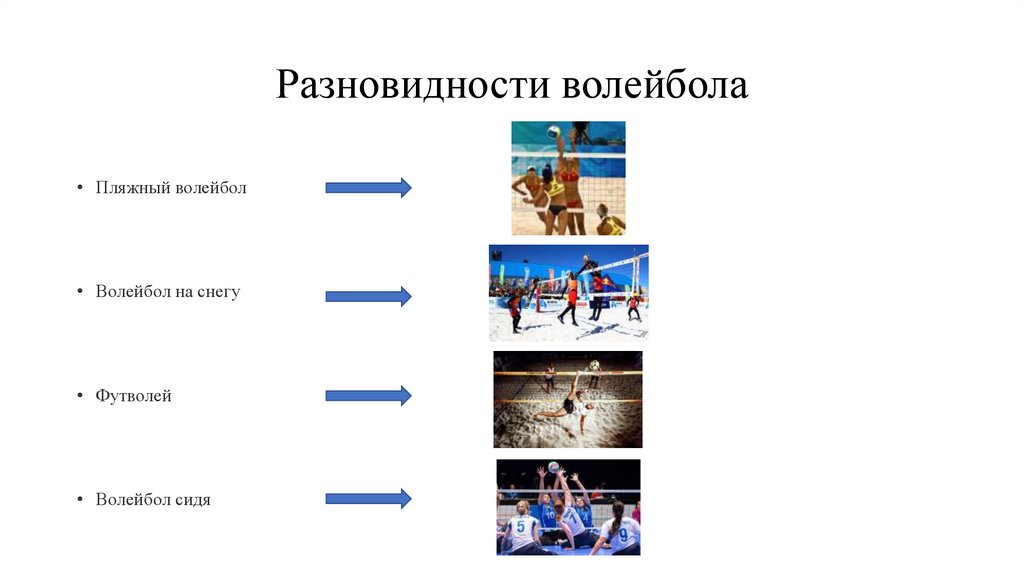 Разновидности волейбола

• Пляжный волейбол

• Волейбол на снегу

• Футволей

• Волейбол сидя